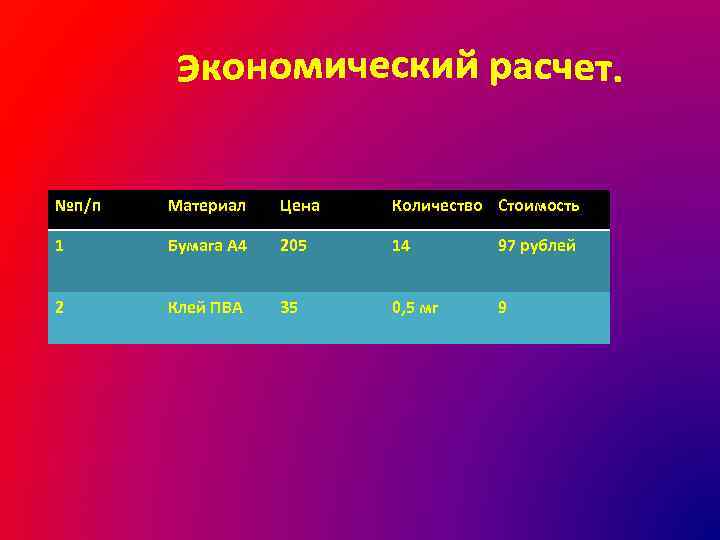 Экономический расчет.

| №п/п | Материал | Цена | Количество | Стоимость |
|---|---|---|---|---|
| 1 | Бумага А4 | 205 | 14 | 97 рублей |
| 2 | Клей ПВА | 35 | 0,5 мг | 9 |